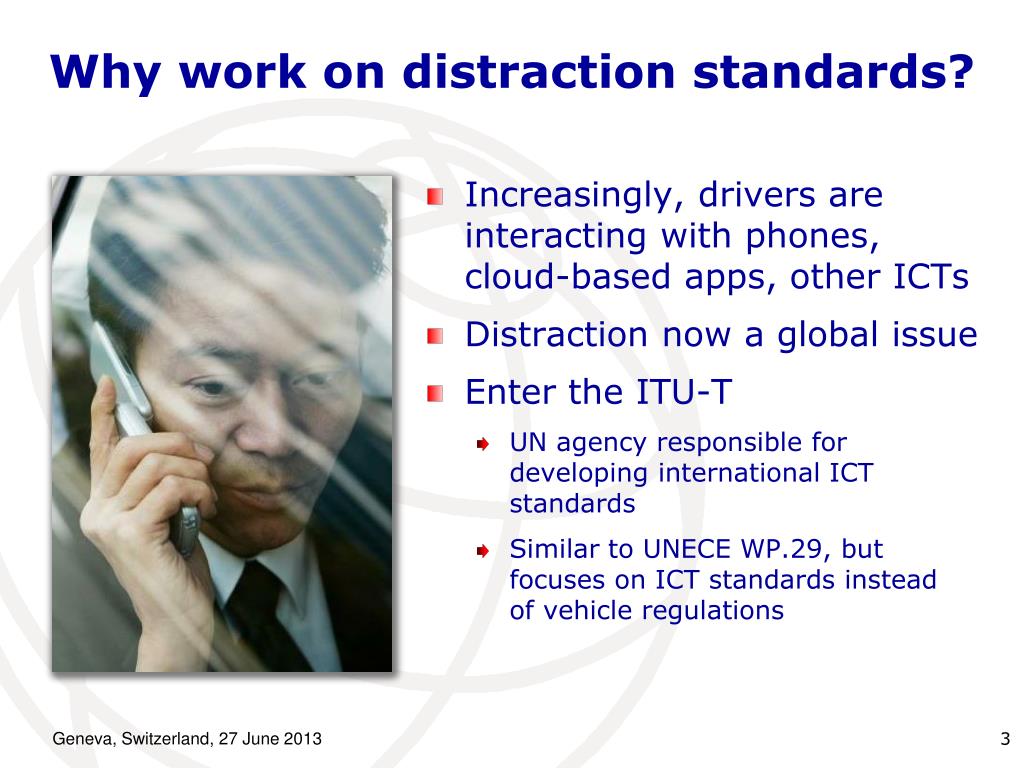 Why work on distraction standards?

Increasingly, drivers are interacting with phones, cloud-based apps, other ICTs

Distraction now a global issue

Enter the ITU-T

UN agency responsible for developing international ICT standards

Similar to UNECE WP.29, but focuses on ICT standards instead of vehicle regulations

Geneva, Switzerland, 27 June 2013

3